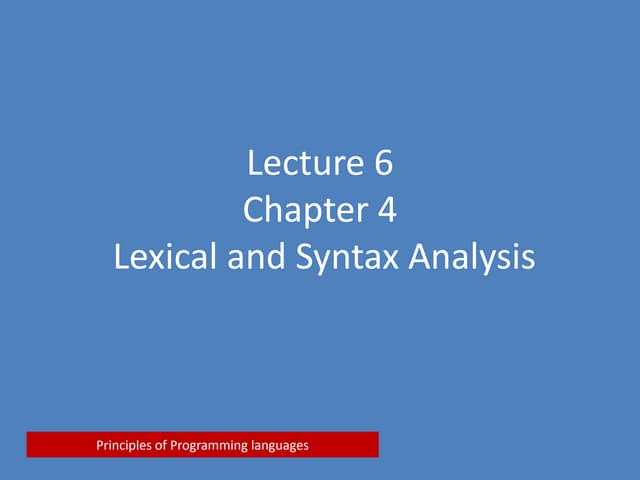 Lecture 6
Chapter 4
Lexical and Syntax Analysis

Principles of Programming languages